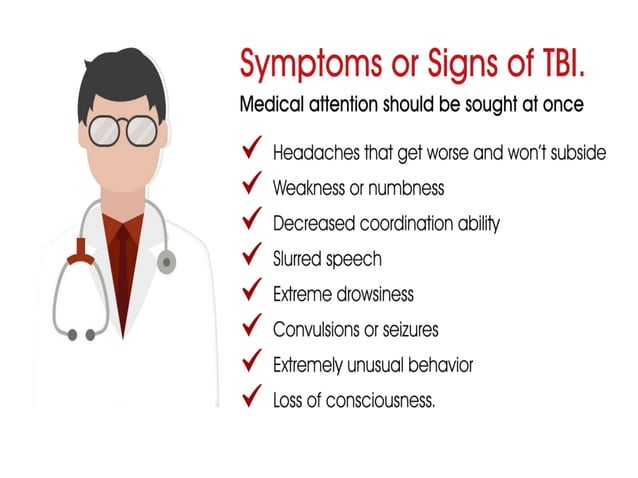 Symptoms or Signs of TBI.

Medical attention should be sought at once

✓ Headaches that get worse and won't subside
✓ Weakness or numbness
✓ Decreased coordination ability
✓ Slurred speech
✓ Extreme drowsiness
✓ Convulsions or seizures
✓ Extremely unusual behavior
✓ Loss of consciousness.